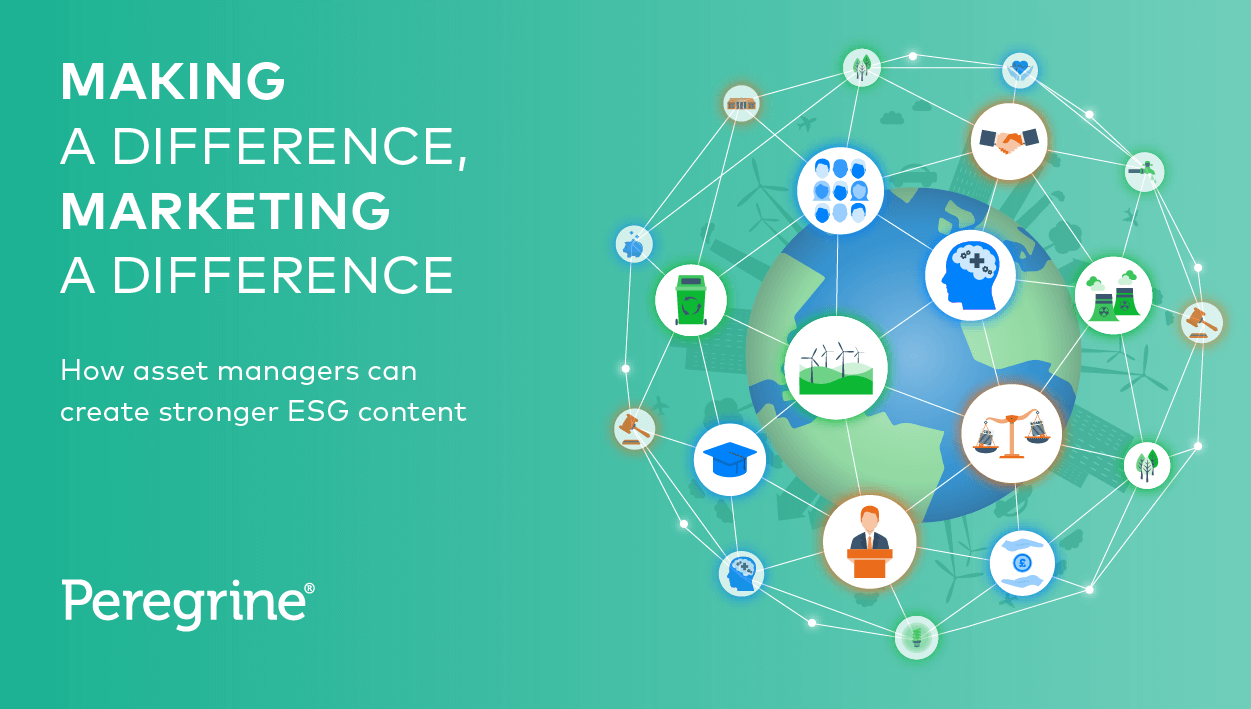 MAKING
A DIFFERENCE,
MARKETING
A DIFFERENCE

How asset managers can create stronger ESG content

Peregrine®